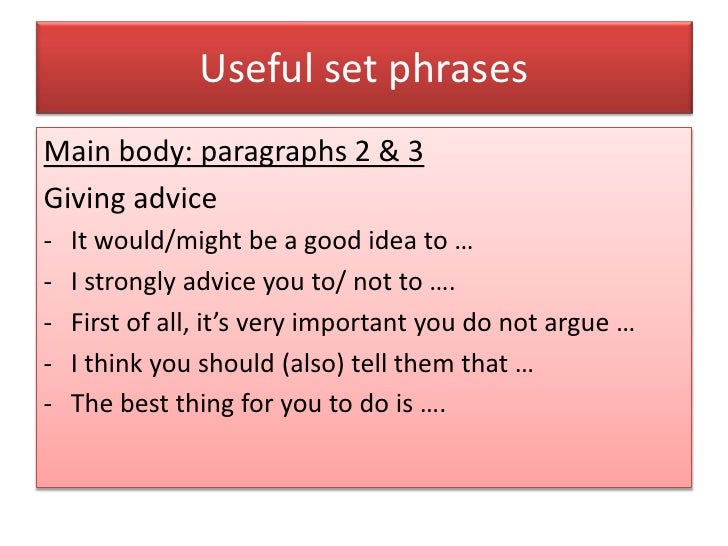 Useful set phrases

Main body: paragraphs 2 & 3

Giving advice

- It would/might be a good idea to …
- I strongly advice you to/ not to ….
- First of all, it’s very important you do not argue …
- I think you should (also) tell them that …
- The best thing for you to do is ….